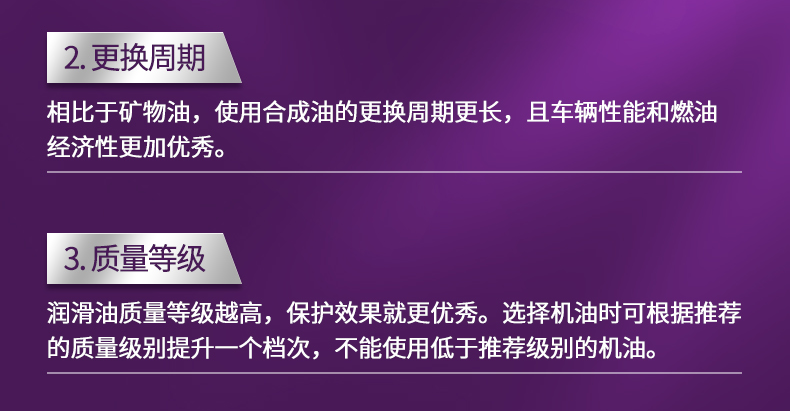 2. 更换周期

相比于矿物油，使用合成油的更换周期更长，且车辆性能和燃油经济性更加优秀。

3. 质量等级

润滑油质量等级越高，保护效果就更优秀。选择机油时可根据推荐的质量级别提升一个档次，不能使用低于推荐级别的机油。